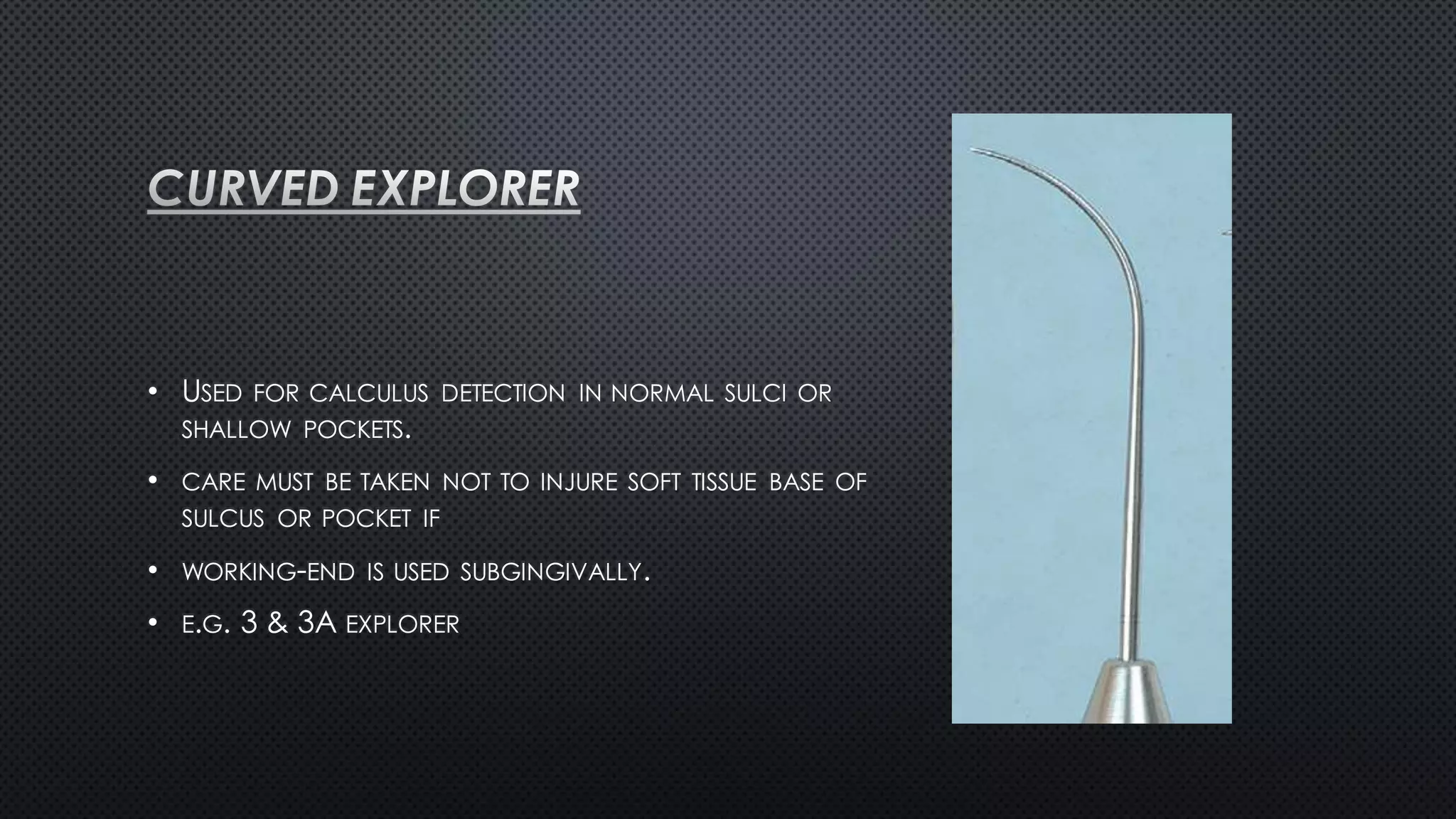 CURVED EXPLORER

• USED FOR CALCULUS DETECTION IN NORMAL SULCI OR SHALLOW POCKETS.

• CARE MUST BE TAKEN NOT TO INJURE SOFT TISSUE BASE OF SULCUS OR POCKET IF

• WORKING-END IS USED SUBGINGIVALLY.

• E.G. 3 & 3A EXPLORER